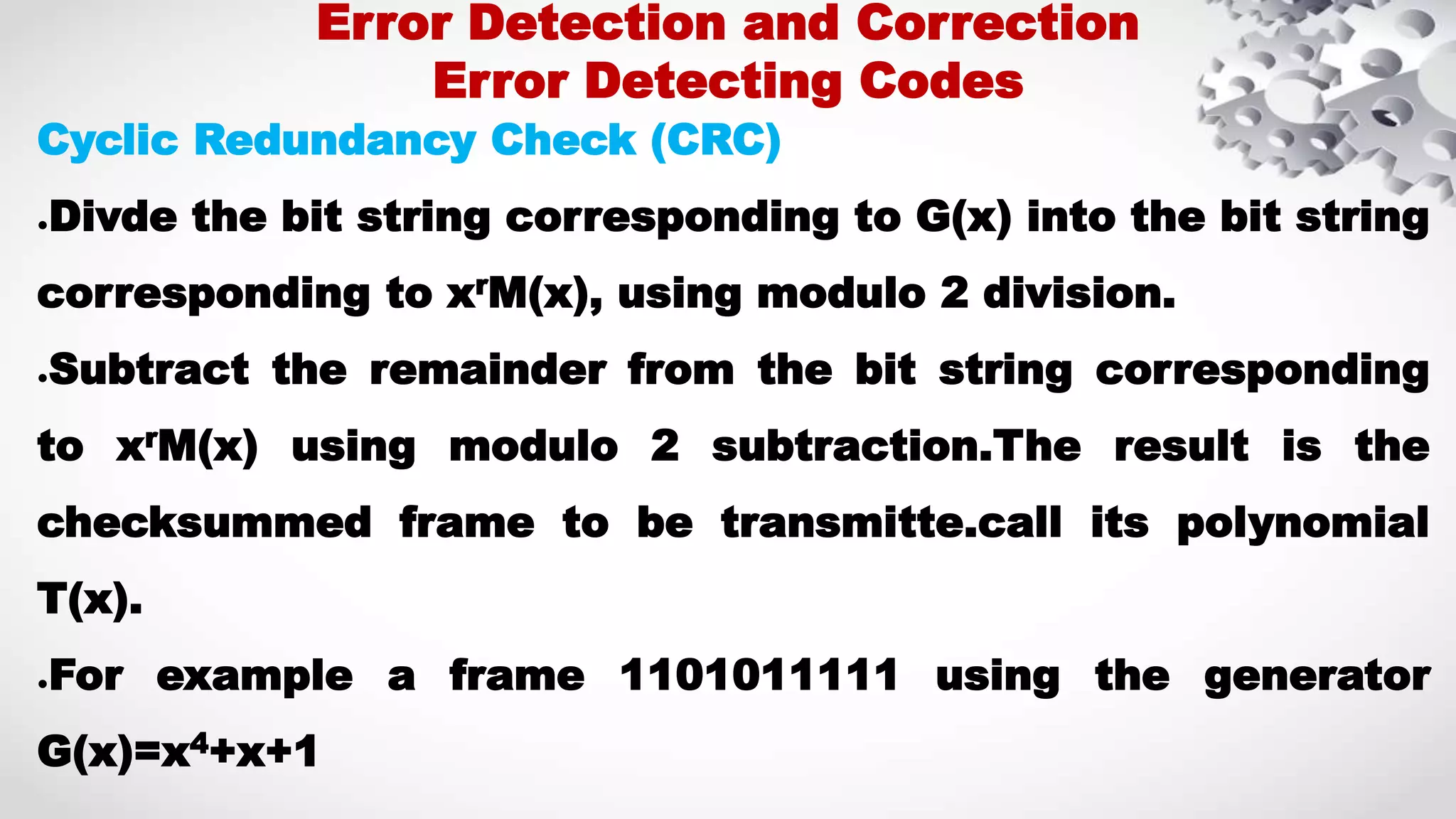 Error Detection and Correction
Error Detecting Codes

Cyclic Redundancy Check (CRC)

.Divde the bit string corresponding to G(x) into the bit string corresponding to $x^rM(x)$, using modulo 2 division.

.Subtract the remainder from the bit string corresponding to $x^rM(x)$ using modulo 2 subtraction.The result is the checksummed frame to be transmitte.call its polynomial T(x).

.For example a frame 1101011111 using the generator $G(x)=x^4+x+1$